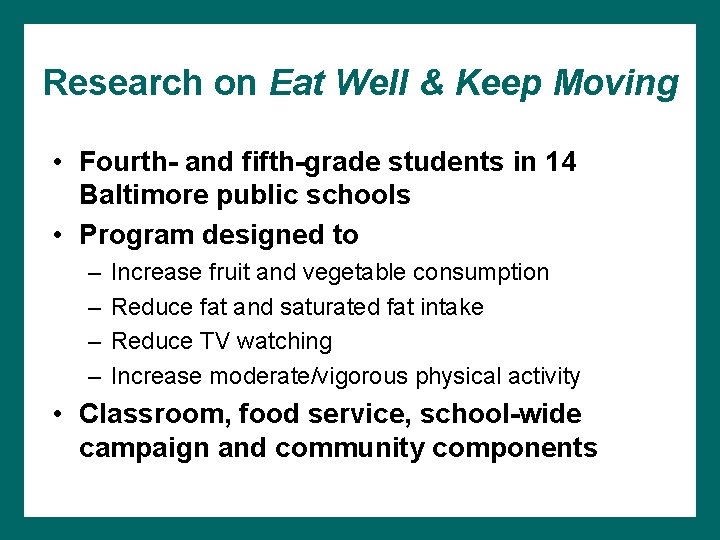 Research on Eat Well & Keep Moving

• Fourth- and fifth-grade students in 14 Baltimore public schools
• Program designed to
– Increase fruit and vegetable consumption
– Reduce fat and saturated fat intake
– Reduce TV watching
– Increase moderate/vigorous physical activity
• Classroom, food service, school-wide campaign and community components